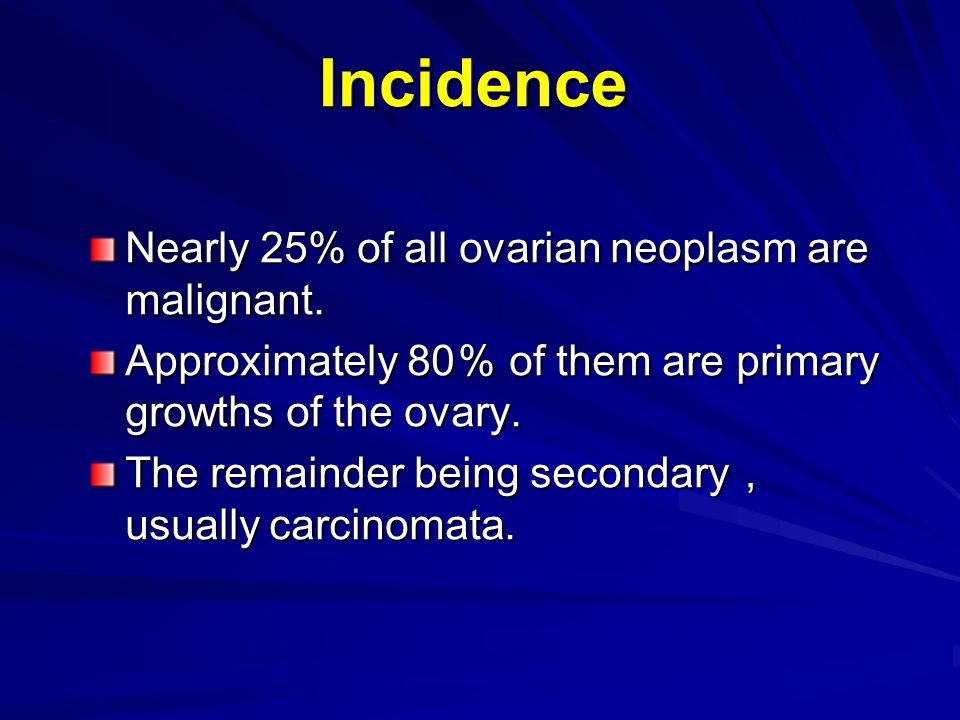 Incidence

Nearly 25% of all ovarian neoplasm are malignant.

Approximately 80% of them are primary growths of the ovary.

The remainder being secondary , usually carcinomata.